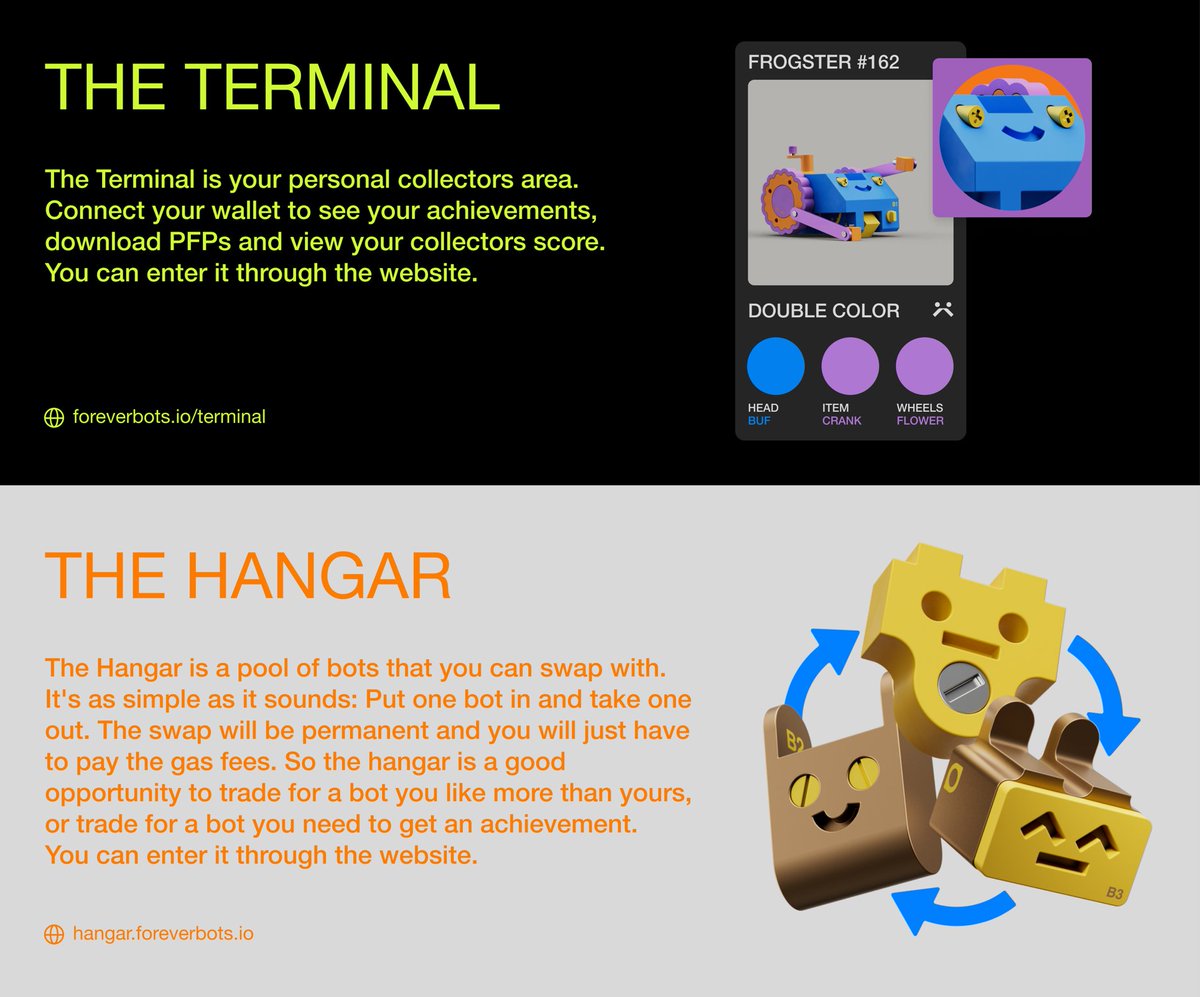 THE TERMINAL

The Terminal is your personal collectors area. Connect your wallet to see your achievements, download PFPs and view your collectors score. You can enter it through the website.

foreverbots.io/terminal

FROGSTER #162

DOUBLE COLOR

HEAD
BUF

ITEM
CRANK

WHEELS
FLOWER

THE HANGAR

The Hangar is a pool of bots that you can swap with. It's as simple as it sounds: Put one bot in and take one out. The swap will be permanent and you will just have to pay the gas fees. So the hangar is a good opportunity to trade for a bot you like more than yours, or trade for a bot you need to get an achievement. You can enter it through the website.

hangar.foreverbots.io

B3

B3